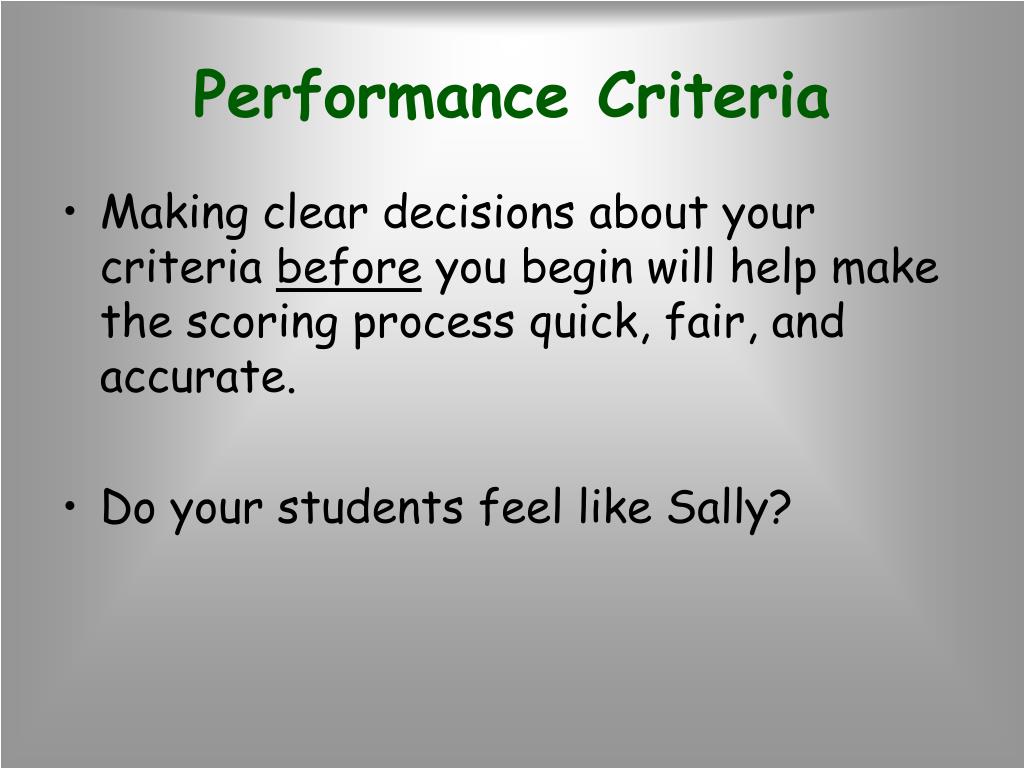 Performance Criteria

• Making clear decisions about your criteria before you begin will help make the scoring process quick, fair, and accurate.

• Do your students feel like Sally?